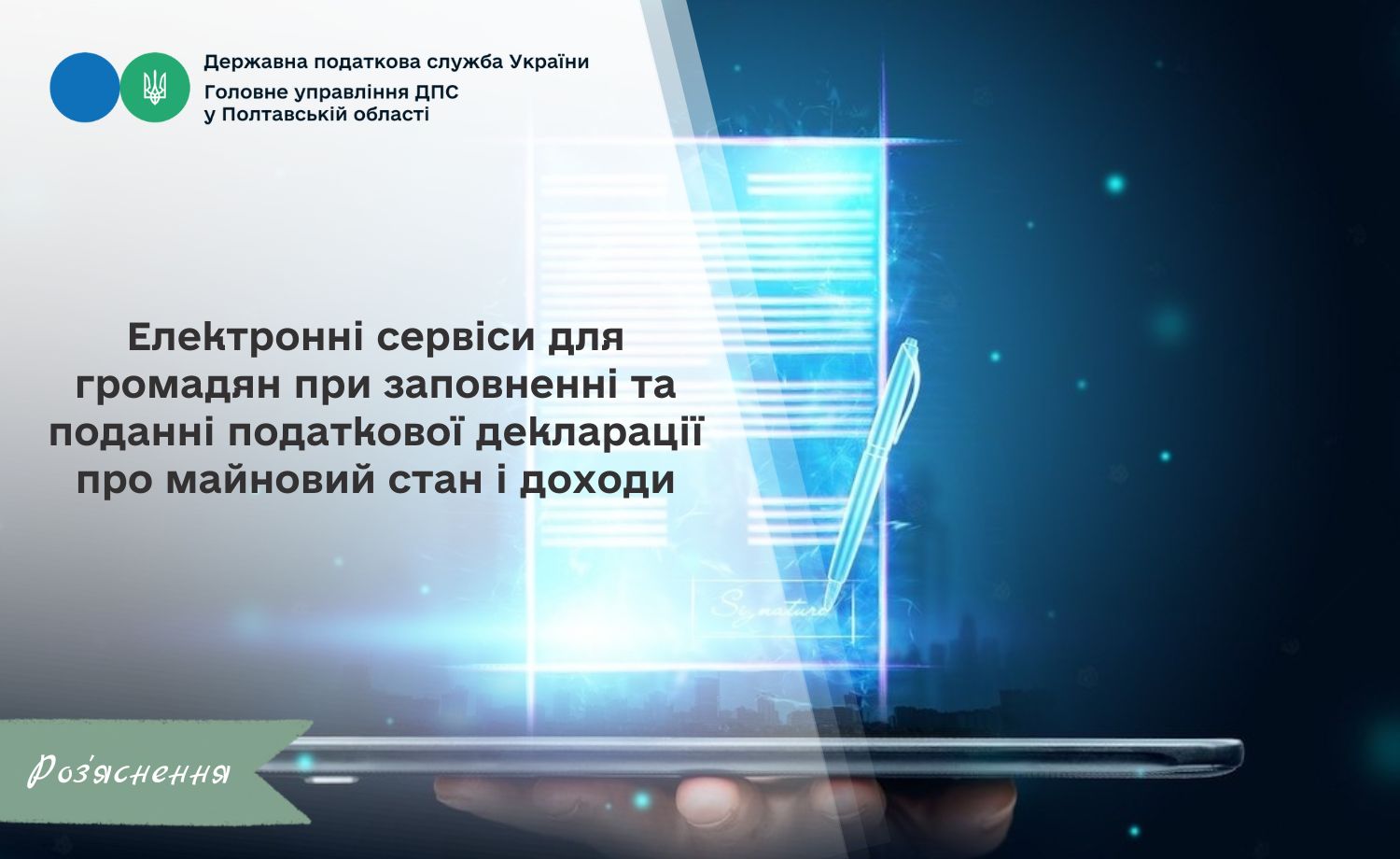 Державна податкова служба України
Головне управління ДПС у Полтавській області

Електронні сервіси для громадян при заповненні та поданні податкової декларації про майновий стан і доходи

Signature

Роз'яснення